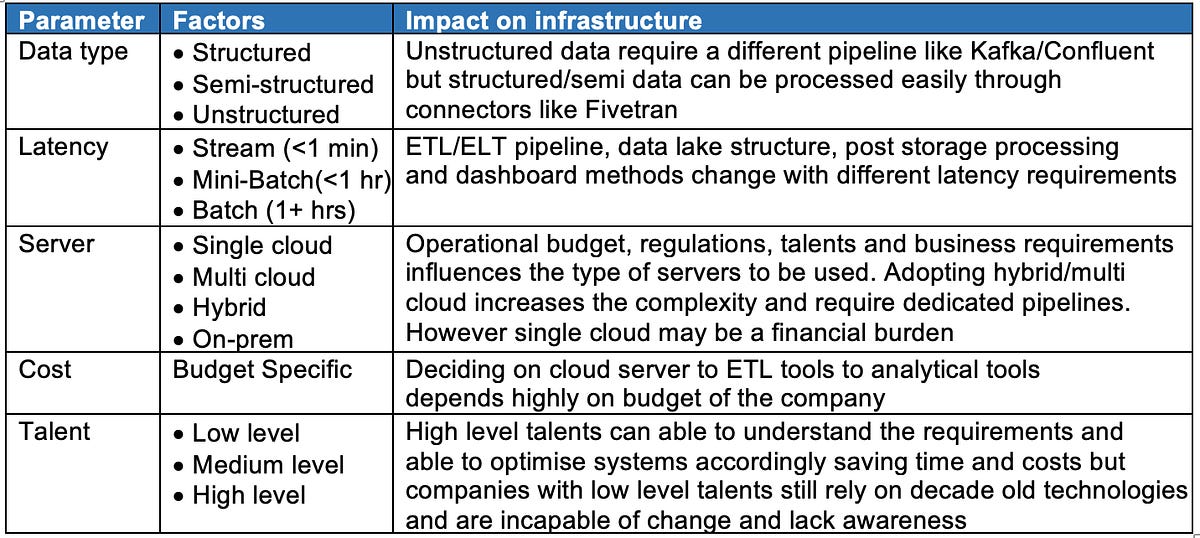 | Parameter | Factors | Impact on infrastructure |
|---|---|---|
| Data type | • Structured • Semi-structured • Unstructured | Unstructured data require a different pipeline like Kafka/Confluent but structured/semi data can be processed easily through connectors like Fivetran |
| Latency | • Stream (<1 min) • Mini-Batch(<1 hr) • Batch (1+ hrs) | ETL/ELT pipeline, data lake structure, post storage processing and dashboard methods change with different latency requirements |
| Server | • Single cloud • Multi cloud • Hybrid • On-prem | Operational budget, regulations, talents and business requirements influences the type of servers to be used. Adopting hybrid/multi cloud increases the complexity and require dedicated pipelines. However single cloud may be a financial burden |
| Cost | Budget Specific | Deciding on cloud server to ETL tools to analytical tools depends highly on budget of the company |
| Talent | • Low level • Medium level • High level | High level talents can able to understand the requirements and able to optimise systems accordingly saving time and costs but companies with low level talents still rely on decade old technologies and are incapable of change and lack awareness |